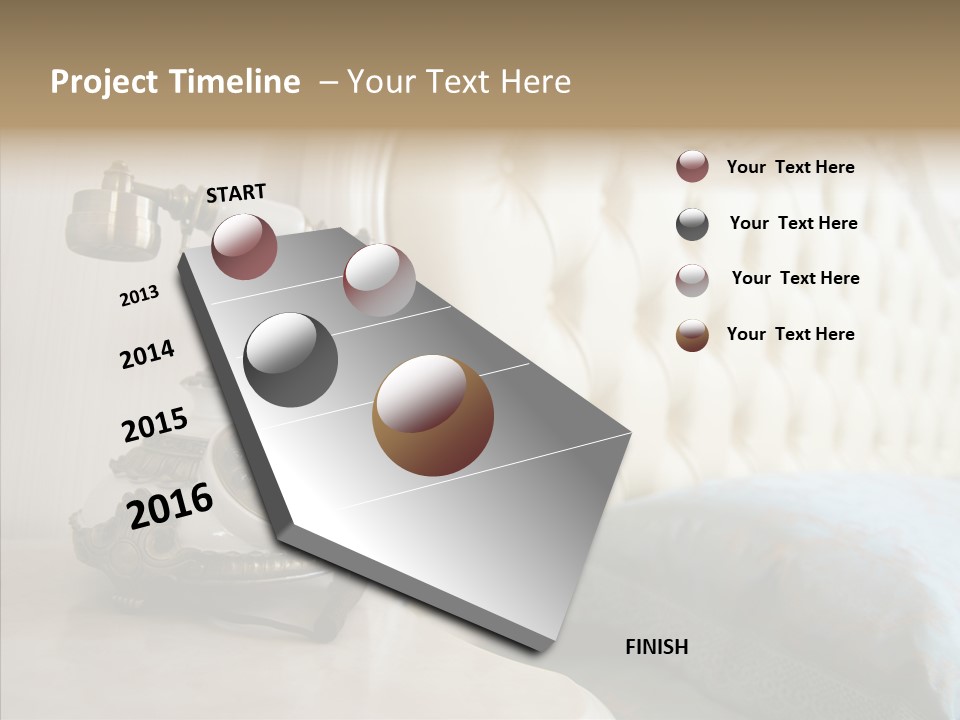 Project Timeline – Your Text Here

START

2013

2014

2015

2016

FINISH

Your Text Here

Your Text Here

Your Text Here

Your Text Here